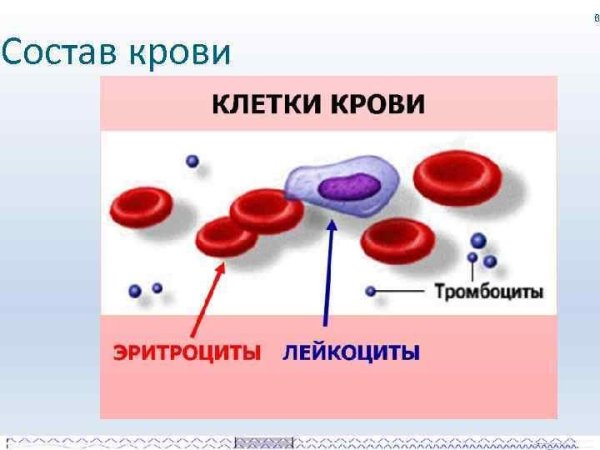 Состав крови

КЛЕТКИ КРОВИ

Тромбоциты

ЭРИТРОЦИТЫ

ЛЕЙКОЦИТЫ